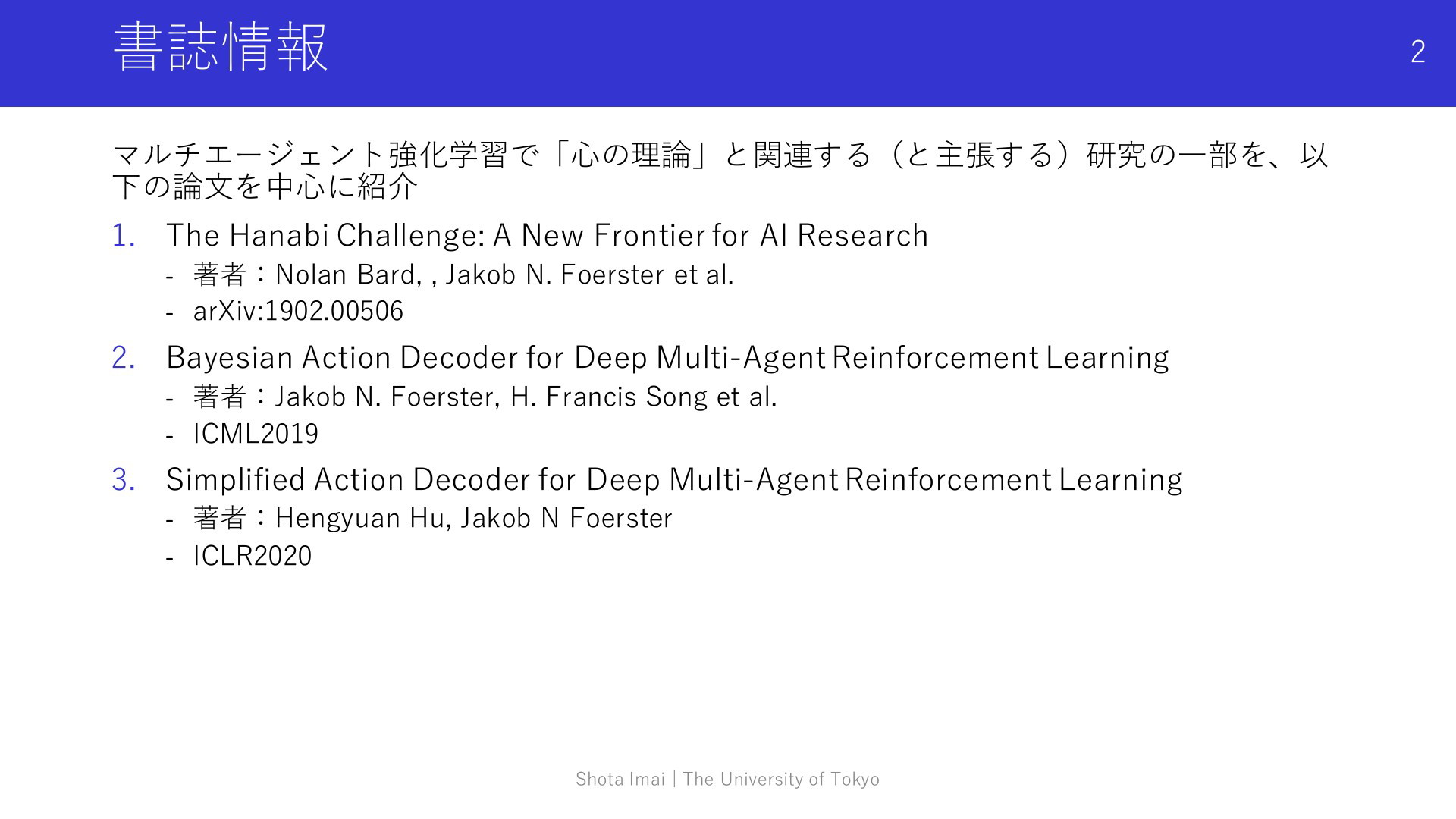 書誌情報

2

マルチエージェント強化学習で「心の理論」と関連する（と主張する）研究の一部を、以下の論文を中心に紹介

1. The Hanabi Challenge: A New Frontier for AI Research
- 著者：Nolan Bard, , Jakob N. Foerster et al.
- arXiv:1902.00506

2. Bayesian Action Decoder for Deep Multi-Agent Reinforcement Learning
- 著者：Jakob N. Foerster, H. Francis Song et al.
- ICML2019

3. Simplified Action Decoder for Deep Multi-Agent Reinforcement Learning
- 著者：Hengyuan Hu, Jakob N Foerster
- ICLR2020

Shota Imai | The University of Tokyo